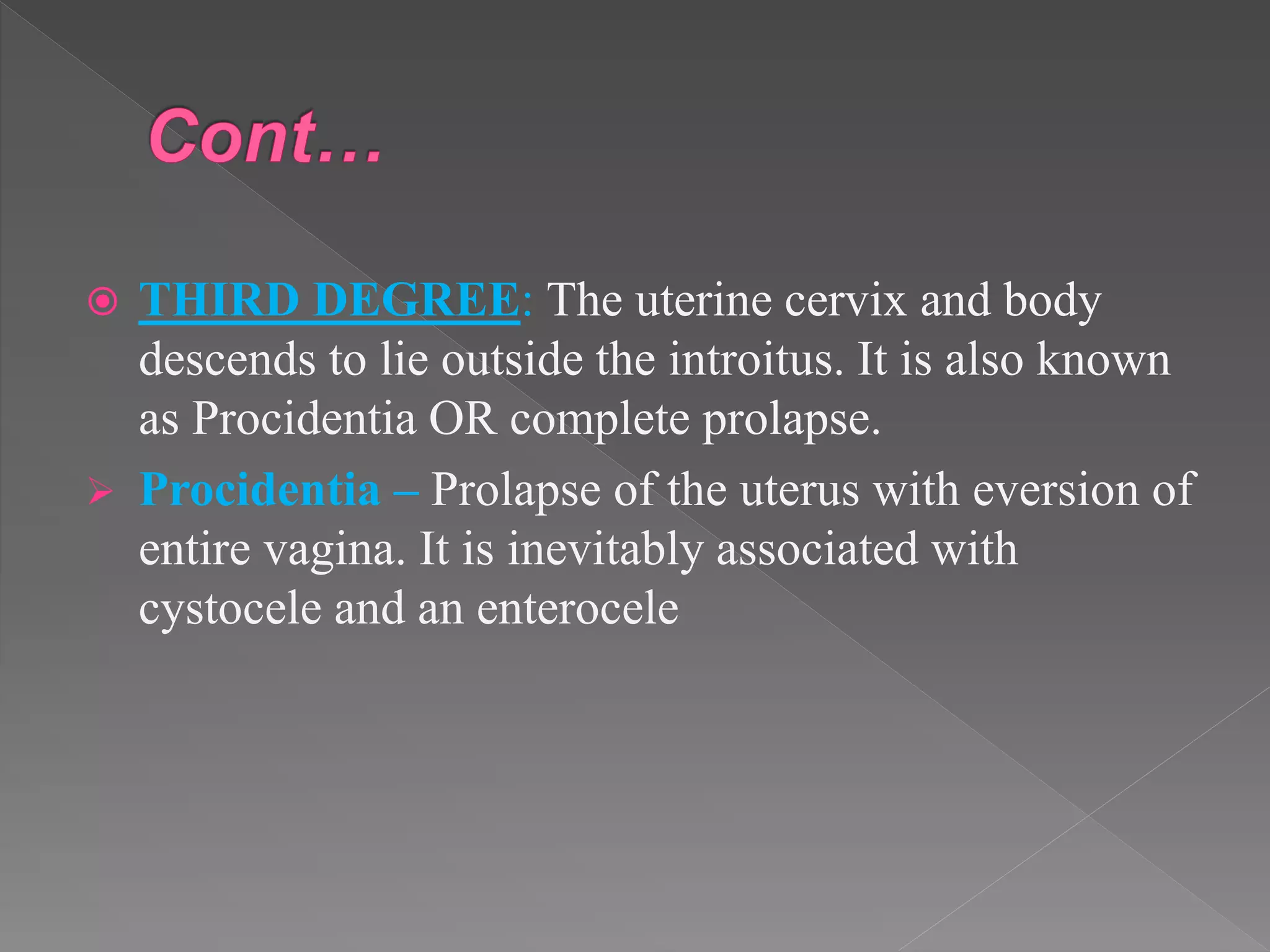 Cont…

THIRD DEGREE: The uterine cervix and body descends to lie outside the introitus. It is also known as Procidentia OR complete prolapse.

Procidentia – Prolapse of the uterus with eversion of entire vagina. It is inevitably associated with cystocele and an enterocele